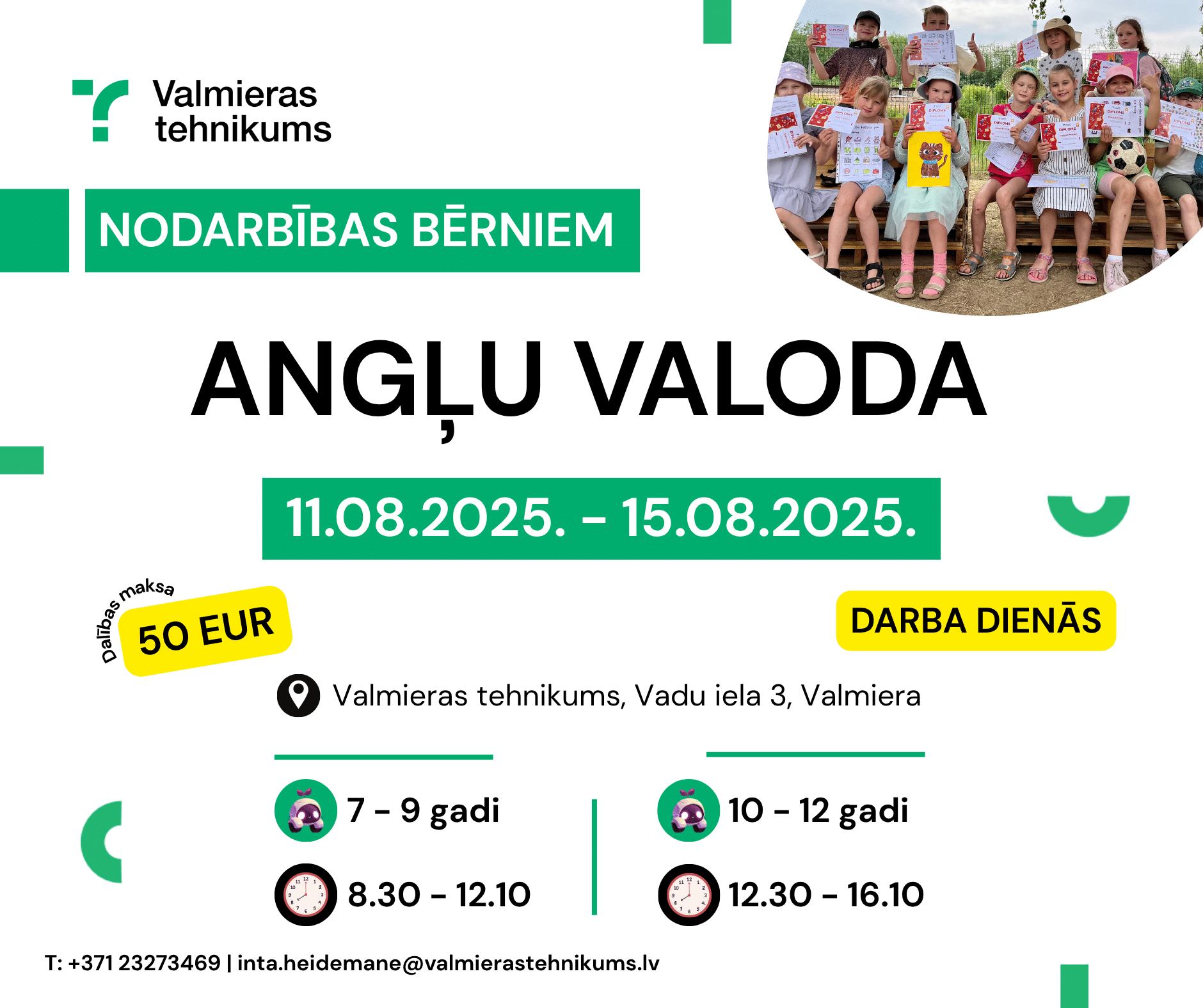 Valmieras tehnikums

NODARBĪBAS BĒRNIEM

ANGĻU VALODA

11.08.2025. - 15.08.2025.

Dalības maksa
50 EUR

DARBA DIENĀS

Valmieras tehnikums, Vadu iela 3, Valmiera

7 - 9 gadi
8.30 - 12.10

10 - 12 gadi
12.30 - 16.10

T: +371 23273469 | inta.heidemane@valmierastehnikums.lv